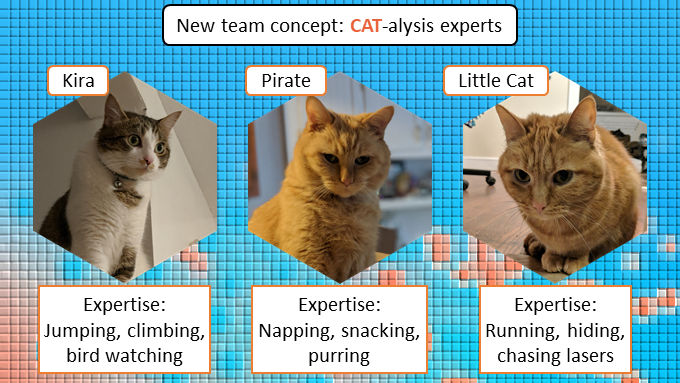 New team concept: CAT-alysis experts

Kira

Expertise:
Jumping, climbing, bird watching

Pirate

Expertise:
Napping, snacking, purring

Little Cat

Expertise:
Running, hiding, chasing lasers